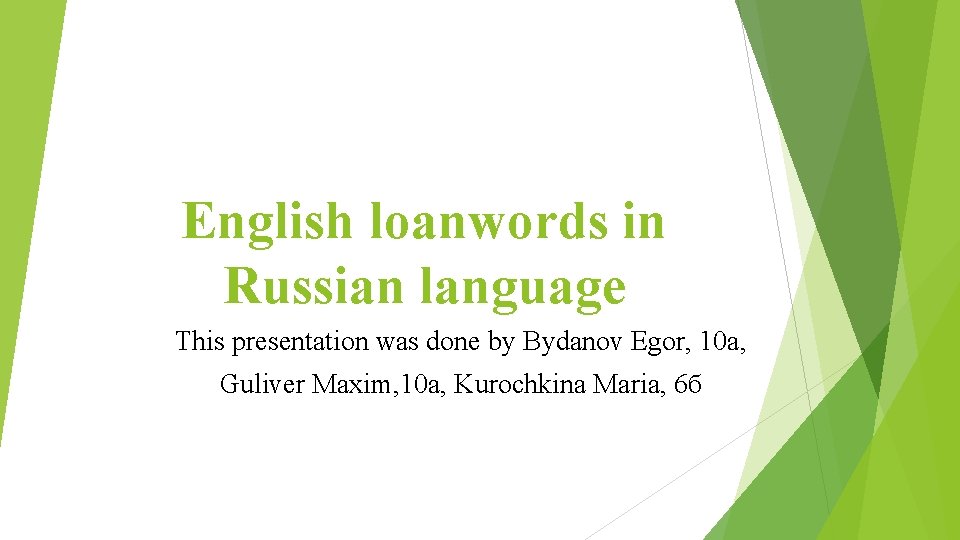 English loanwords in Russian language

This presentation was done by Bydanov Egor, 10a, Guliver Maxim,10a, Kurochkina Maria, 6б